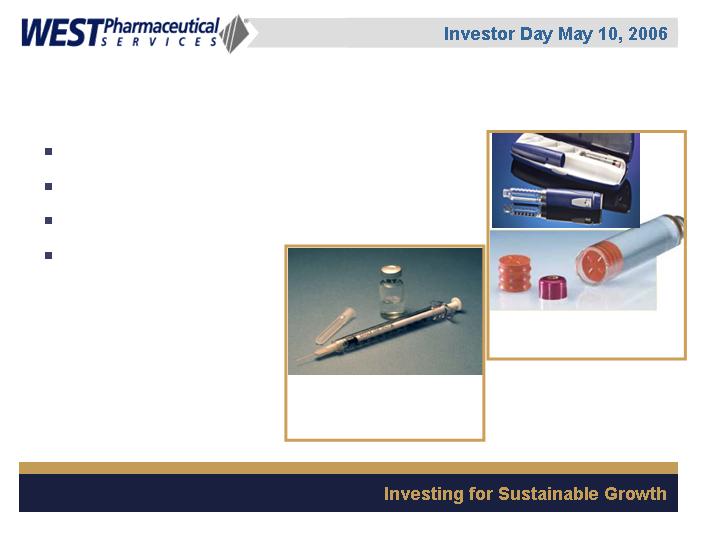 WEST Pharmaceutical SERVICES

Investor Day May 10, 2006

Investing for Sustainable Growth